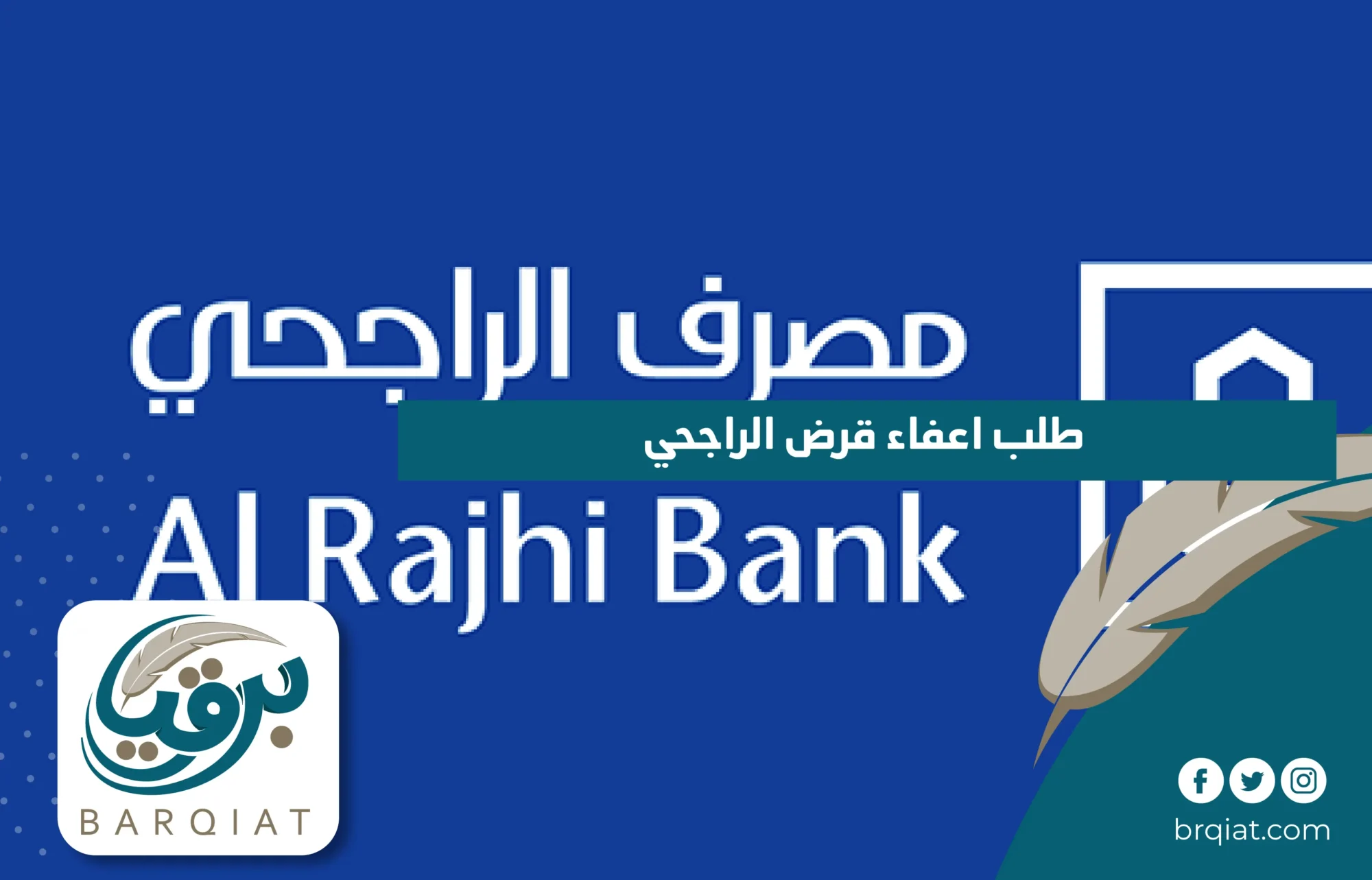 مصرف الراجحي

طلب اعفاء قرض الراجحي

Al Rajhi Bank

برقيات
BARQIAT

brqiat.com